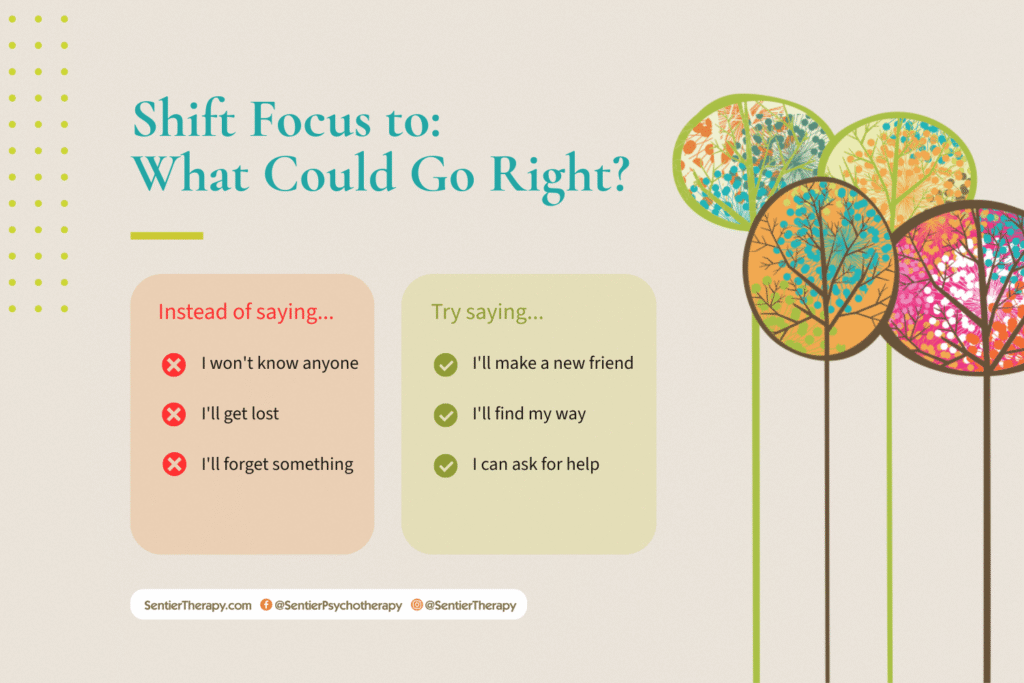 Shift Focus to:
What Could Go Right?

Instead of saying...

I won't know anyone

I'll get lost

I'll forget something

Try saying...

I'll make a new friend

I'll find my way

I can ask for help

SentierTherapy.com @SentierPsychotherapy @SentierTherapy